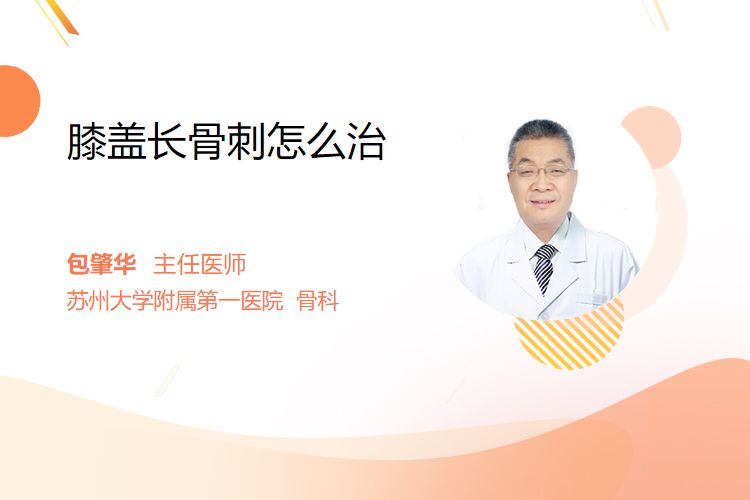 膝盖长骨刺怎么治

包肇华 主任医师
苏州大学附属第一医院 骨科